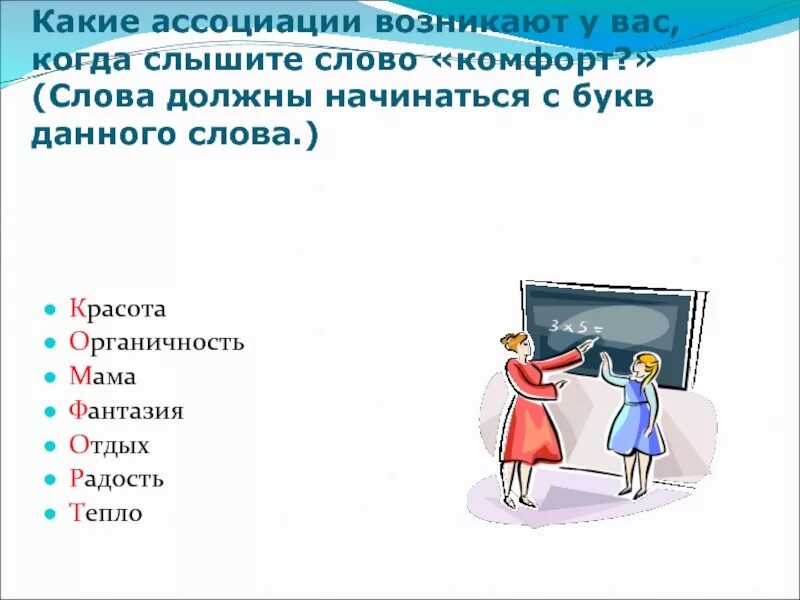 Какие ассоциации возникают у вас, когда слышите слово «комфорт?» (Слова должны начинаться с букв данного слова.)

- Красота
- Органичность
- Мама
- Фантазия
- Отдых
- Радость
- Тепло

$3 \times 5 =$